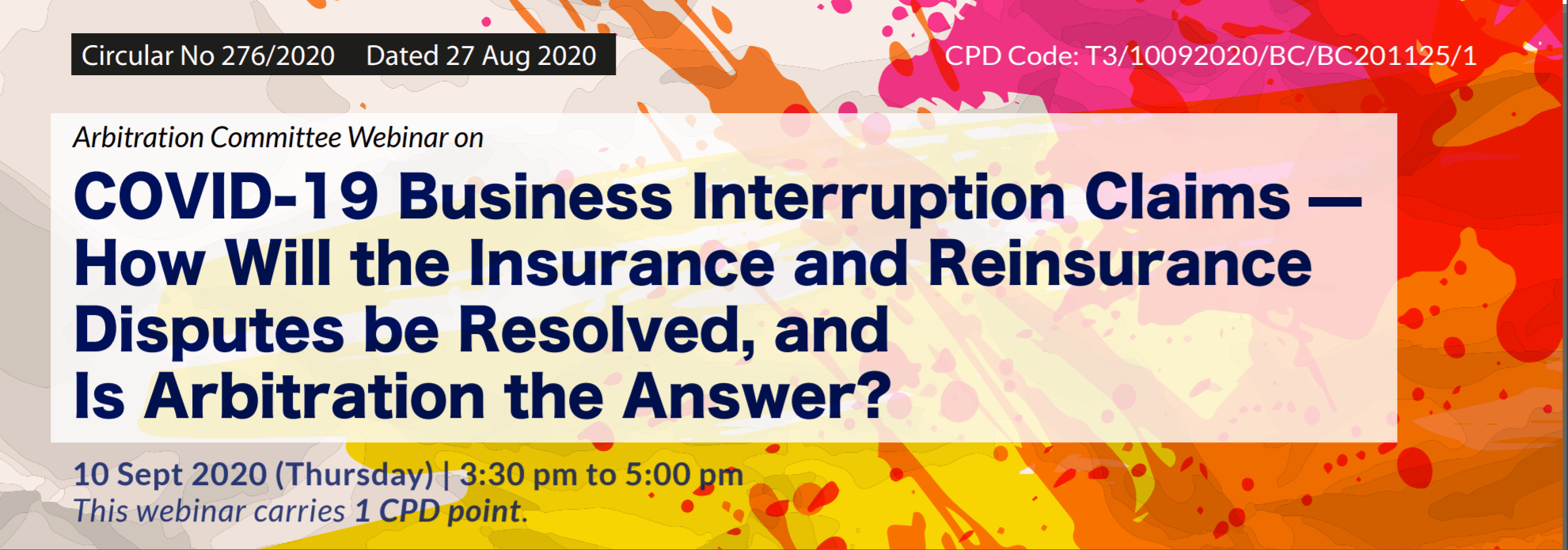 Circular No 276/2020 Dated 27 Aug 2020

CPD Code: T3/10092020/BC/BC201125/1

Arbitration Committee Webinar on

COVID-19 Business Interruption Claims — How Will the Insurance and Reinsurance Disputes be Resolved, and Is Arbitration the Answer?

10 Sept 2020 (Thursday) | 3:30 pm to 5:00 pm
This webinar carries 1 CPD point.